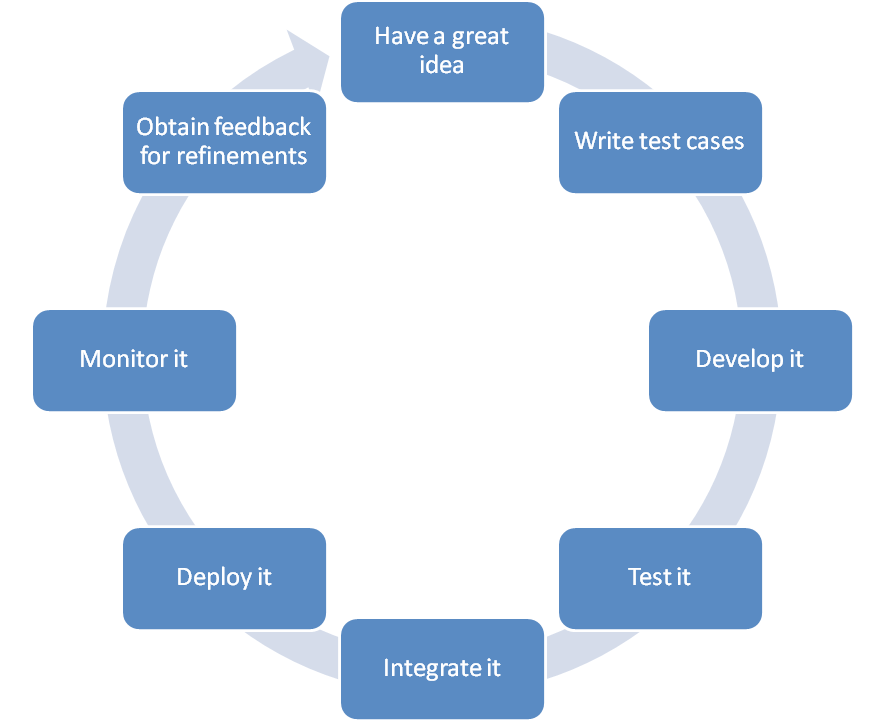 Have a great idea

Write test cases

Develop it

Test it

Integrate it

Deploy it

Monitor it

Obtain feedback for refinements